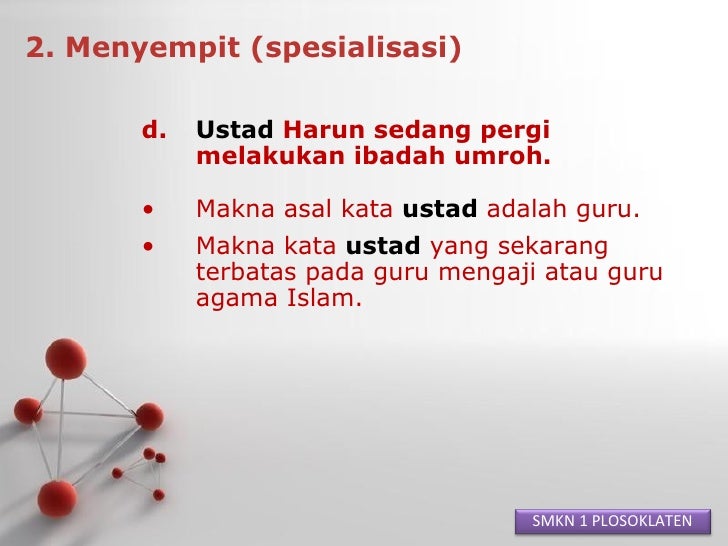 2. Menyempit (spesialisasi)

d. Ustad Harun sedang pergi melakukan ibadah umroh.

• Makna asal kata ustad adalah guru.
• Makna kata ustad yang sekarang terbatas pada guru mengaji atau guru agama Islam.

SMKN 1 PLOSOKLATEN